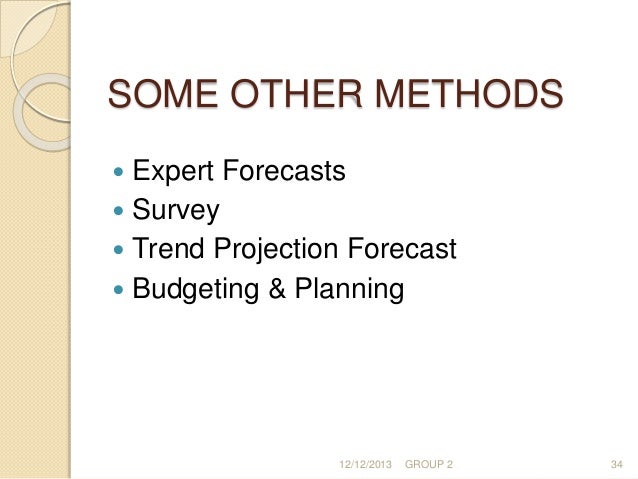 SOME OTHER METHODS

• Expert Forecasts
• Survey
• Trend Projection Forecast
• Budgeting & Planning

12/12/2013 GROUP 2 34